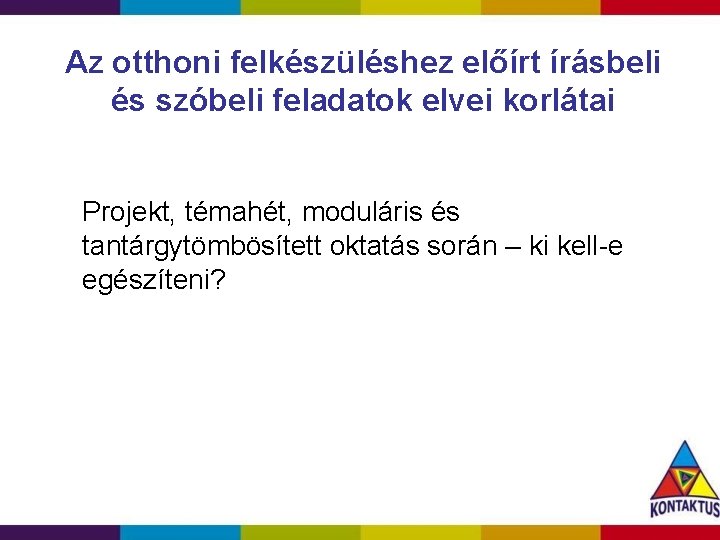 Az otthoni felkészüléshez előírt írásbeli és szóbeli feladatok elvei korlátai

Projekt, témahét, moduláris és tantárgytömbösített oktatás során – ki kell-e egészíteni?

KONTAKTUS